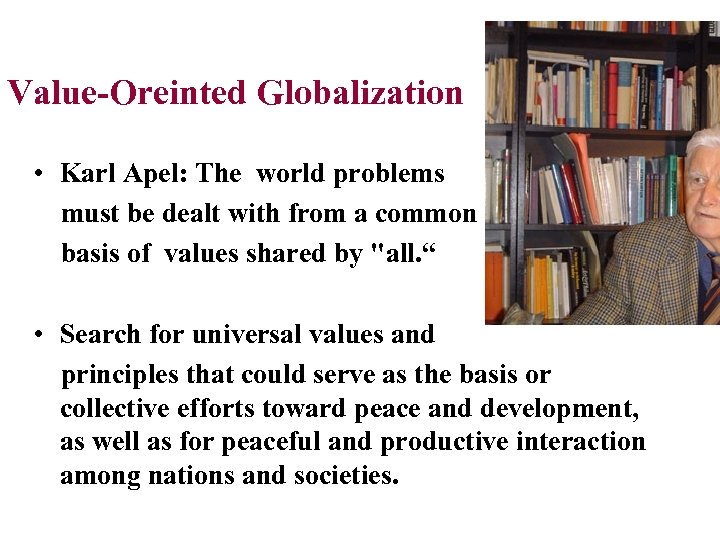 Value-Oreinted Globalization

• Karl Apel: The world problems must be dealt with from a common basis of values shared by "all.“

• Search for universal values and principles that could serve as the basis or collective efforts toward peace and development, as well as for peaceful and productive interaction among nations and societies.